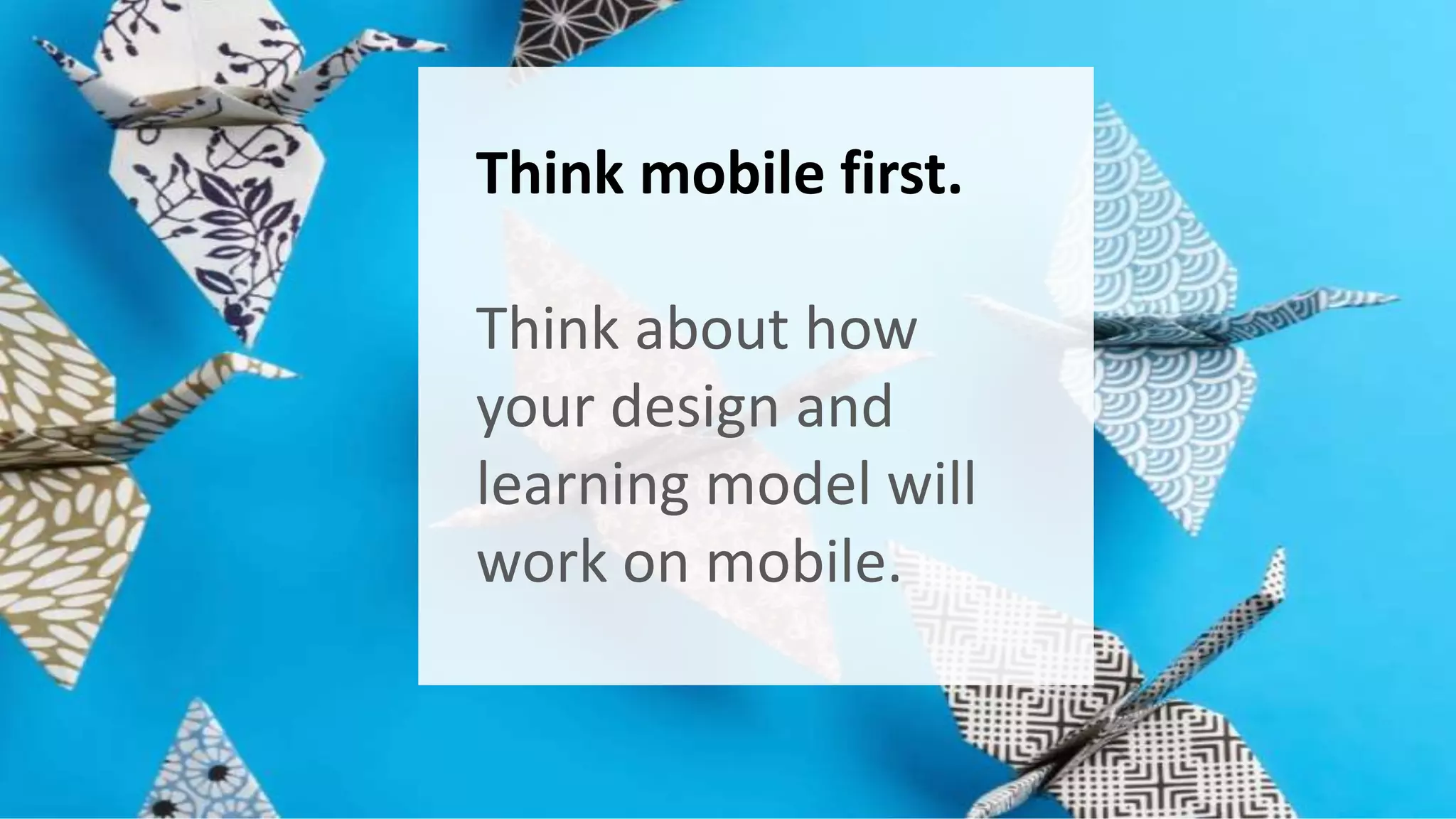 Think mobile first.

Think about how your design and learning model will work on mobile.